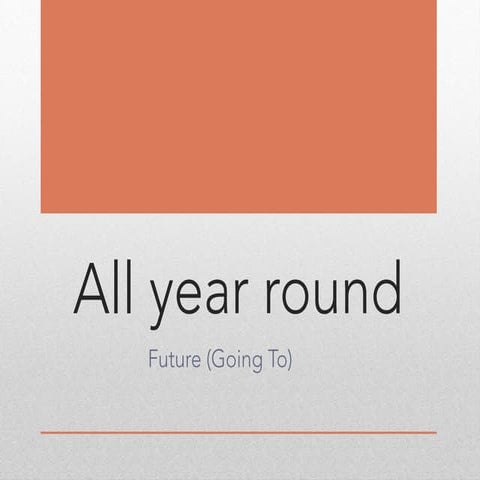 All year round

Future (Going To)